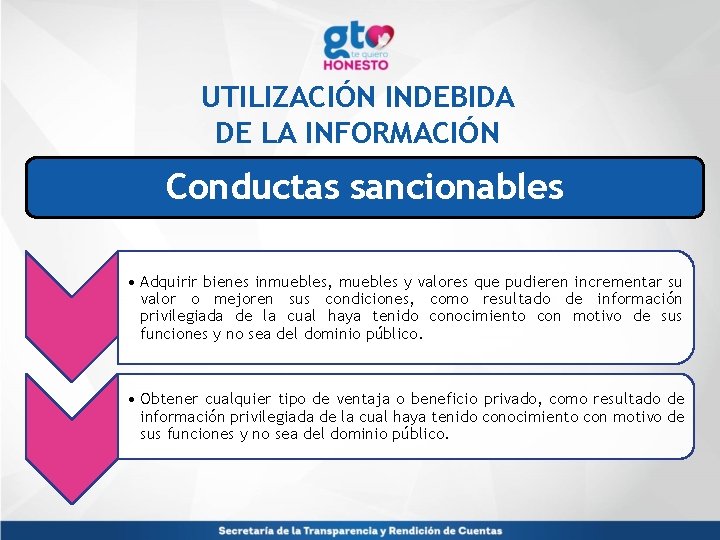 gto te quiero HONESTO

UTILIZACIÓN INDEBIDA DE LA INFORMACIÓN

Conductas sancionables

• Adquirir bienes inmuebles, muebles y valores que pudieren incrementar su valor o mejoren sus condiciones, como resultado de información privilegiada de la cual haya tenido conocimiento con motivo de sus funciones y no sea del dominio público.

• Obtener cualquier tipo de ventaja o beneficio privado, como resultado de información privilegiada de la cual haya tenido conocimiento con motivo de sus funciones y no sea del dominio público.

Secretaría de la Transparencia y Rendición de Cuentas